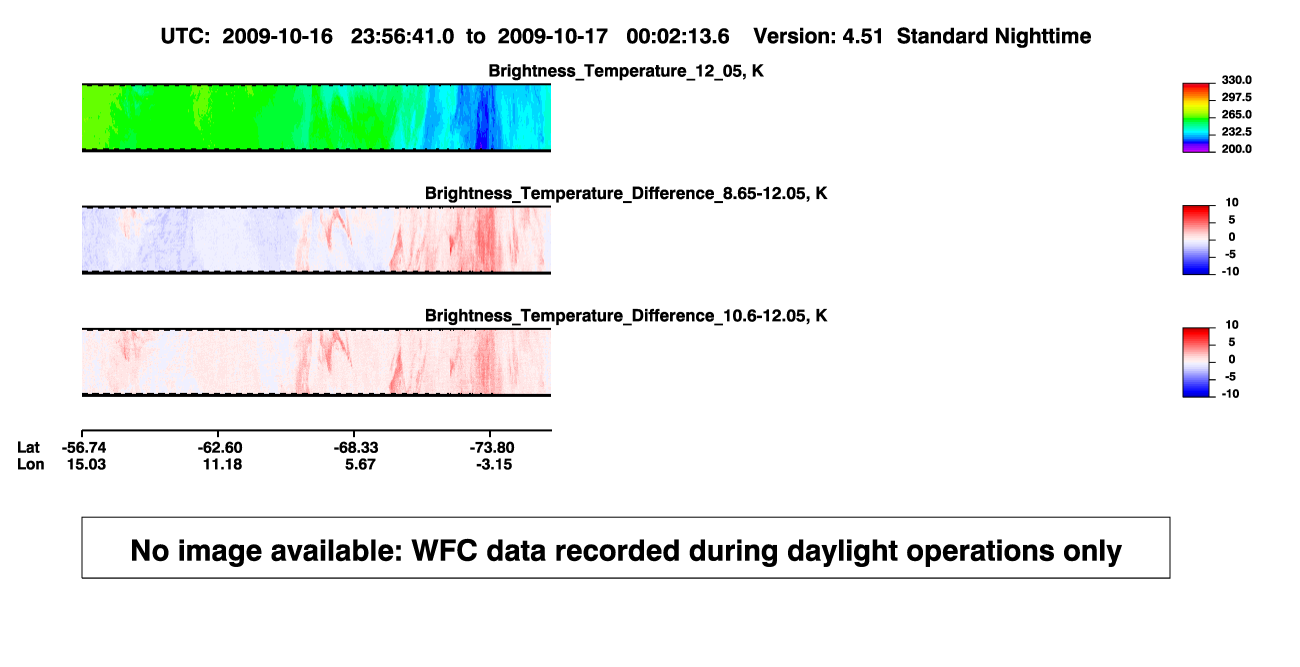 UTC: 2009-10-16 23:56:41.0 to 2009-10-17 00:02:13.6 Version: 4.51 Standard Nighttime

Brightness_Temperature_12_05, K

330.0
297.5
265.0
232.5
200.0

Brightness_Temperature_Difference_8.65-12.05, K

10
5
0
-5
-10

Brightness_Temperature_Difference_10.6-12.05, K

10
5
0
-5
-10

| Lat | -56.74 | -62.60 | -68.33 | -73.80 |
|---|---|---|---|---|
| Lon | 15.03 | 11.18 | 5.67 | -3.15 |

No image available: WFC data recorded during daylight operations only